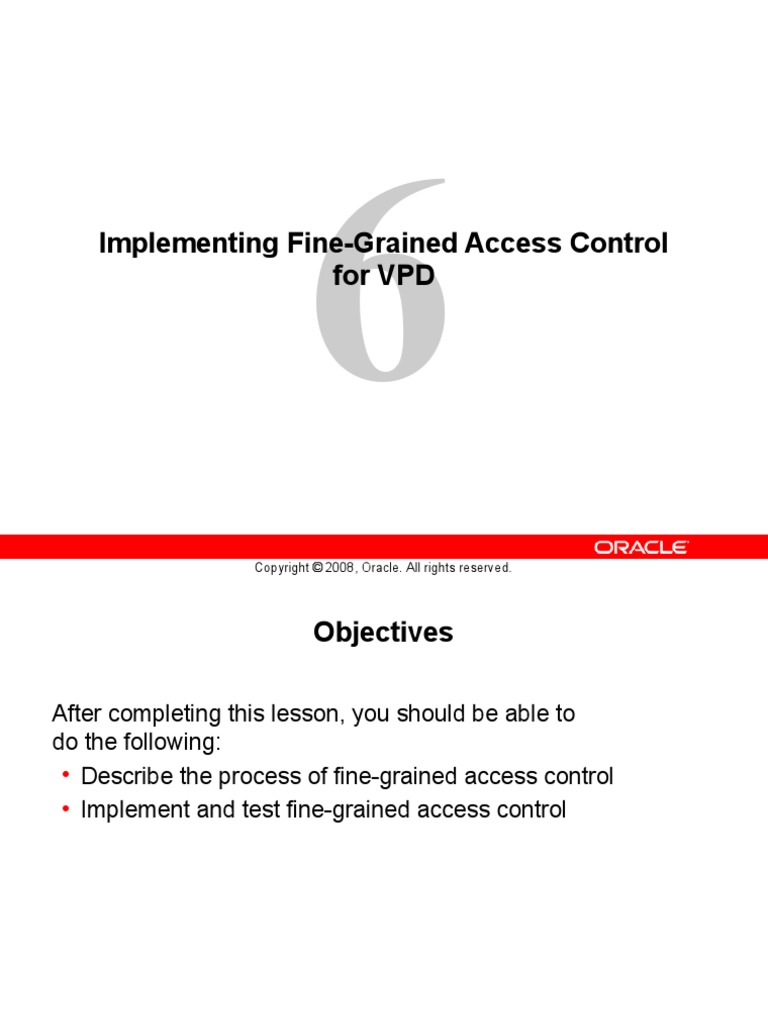 6

Implementing Fine-Grained Access Control for VPD

ORACLE

Copyright © 2008, Oracle. All rights reserved.

Objectives

After completing this lesson, you should be able to do the following:

• Describe the process of fine-grained access control
• Implement and test fine-grained access control